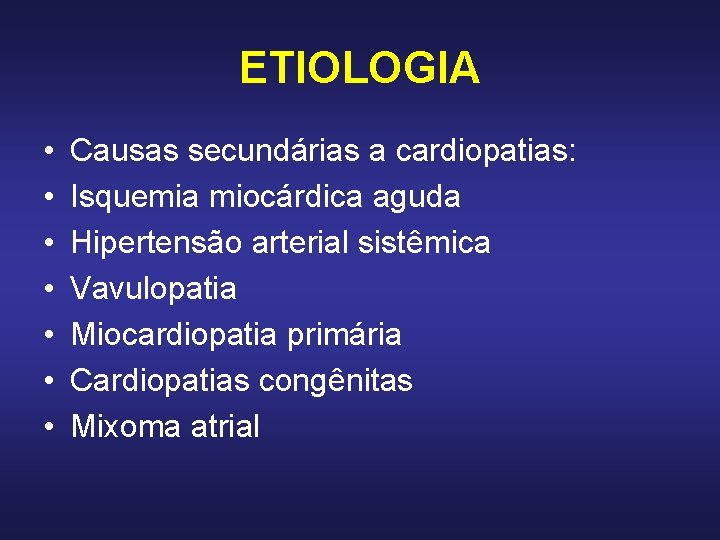 ETIOLOGIA

• Causas secundárias a cardiopatias:
• Isquemia miocárdica aguda
• Hipertensão arterial sistêmica
• Vavulopatia
• Miocardiopatia primária
• Cardiopatias congênitas
• Mixoma atrial